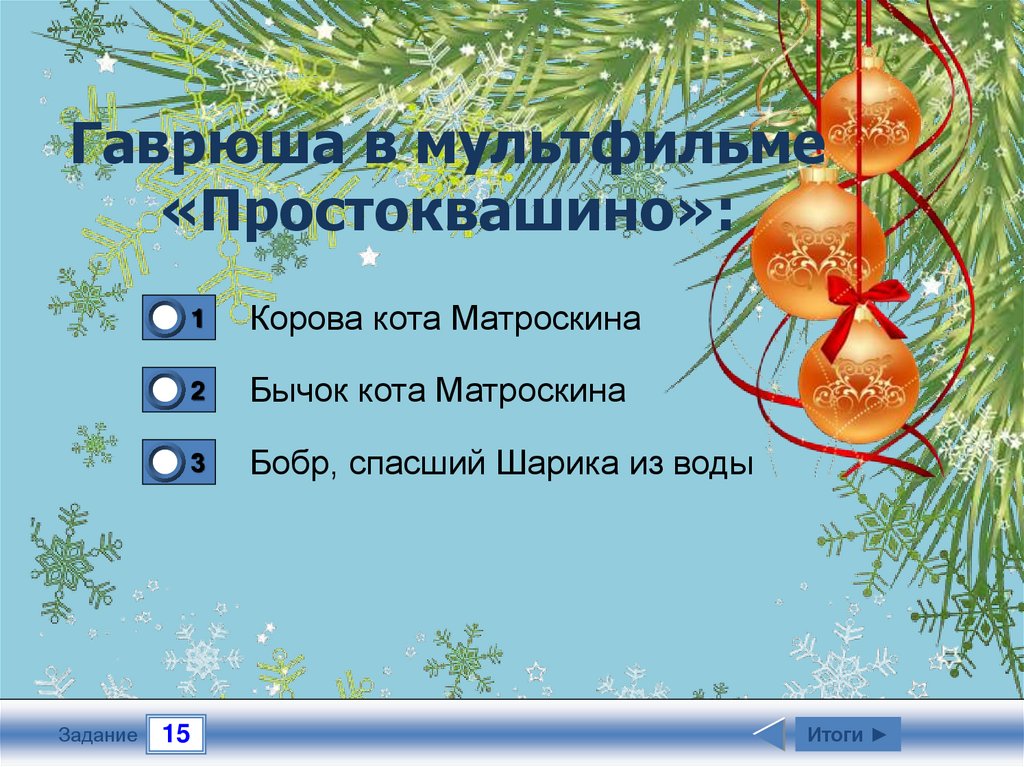 Гаврюша в мультфильме «Простоквашино»:

1 Корова кота Матроскина

2 Бычок кота Матроскина

3 Бобр, спасший Шарика из воды

Задание 15

Итоги ►